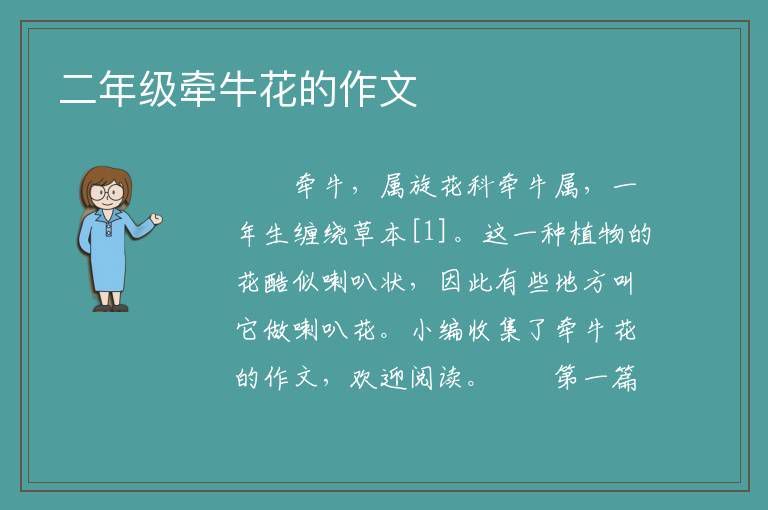 二年级牵牛花的作文

牵牛，属旋花科牵牛属，一年生缠绕草本[1]。这一种植物的花酷似喇叭状，因此有些地方叫它做喇叭花。小编收集了牵牛花的作文，欢迎阅读。　　第一篇